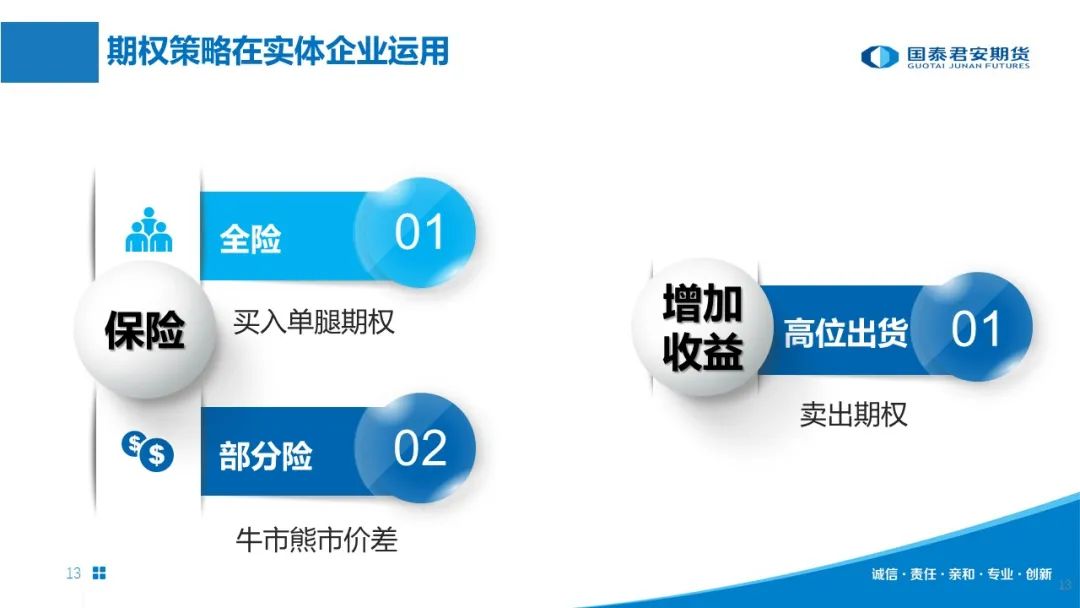 期权策略在实体企业运用

国泰君安期货
GUOTAI JUNAN FUTURES

保险

全险 01

买入单腿期权

部分险 02

牛市熊市价差

增加收益

高位出货 01

卖出期权

13

诚信 · 责任 · 亲和 · 专业 · 创新

13